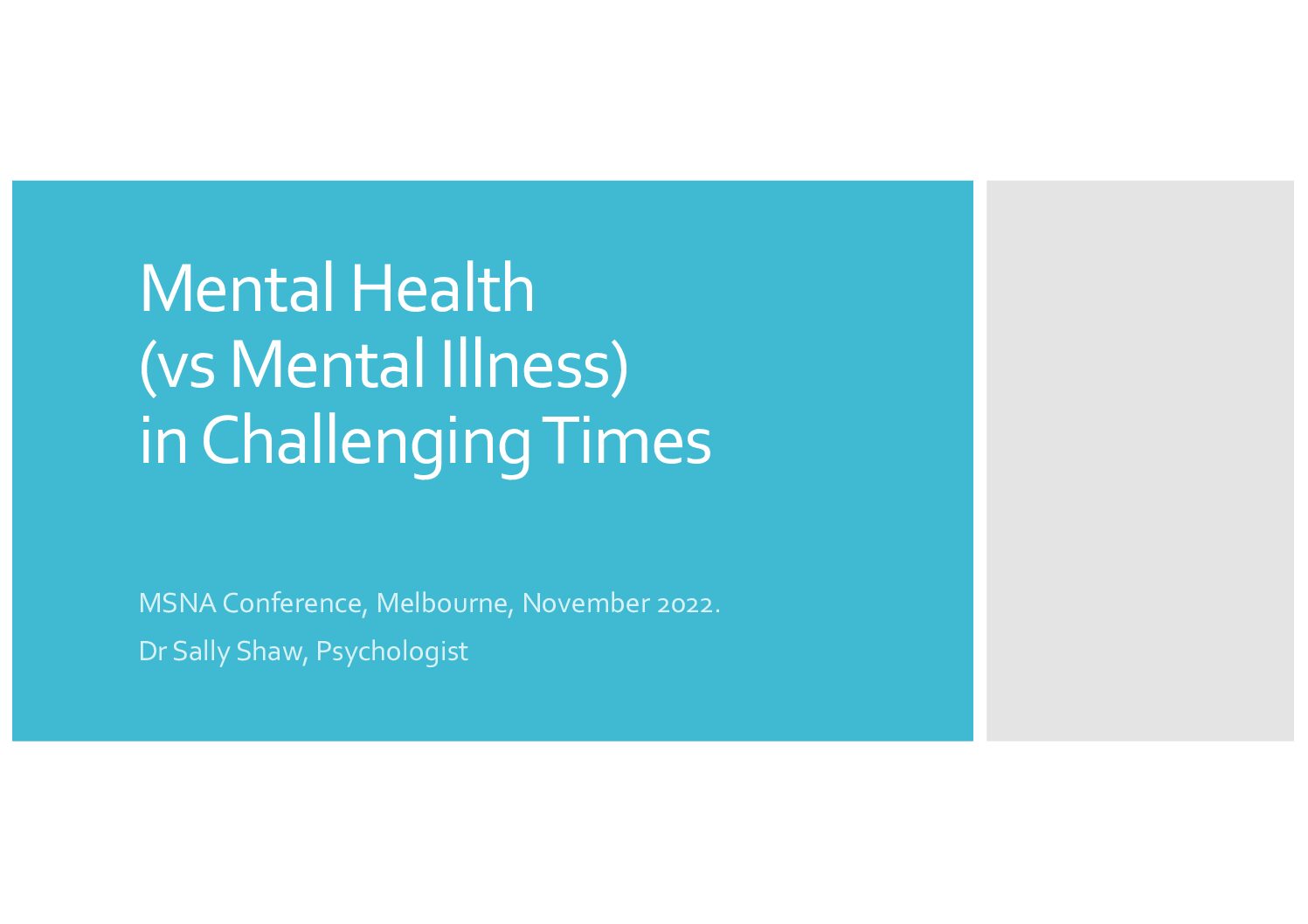 Mental Health
(vs Mental Illness)
in Challenging Times

MSNA Conference, Melbourne, November 2022.

Dr Sally Shaw, Psychologist